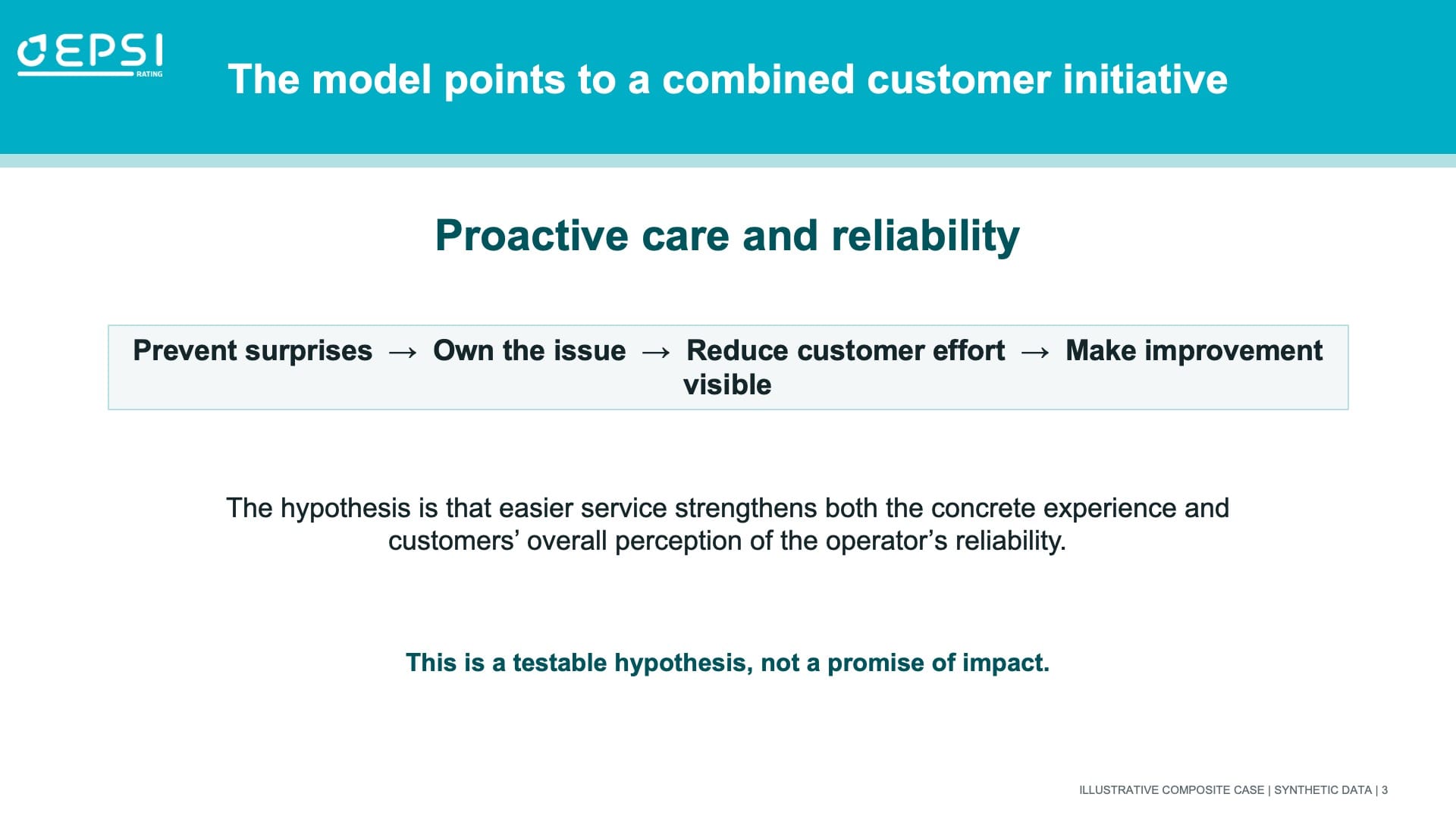 EPSI RATING

The model points to a combined customer initiative

Proactive care and reliability

Prevent surprises → Own the issue → Reduce customer effort → Make improvement visible

The hypothesis is that easier service strengthens both the concrete experience and customers' overall perception of the operator's reliability.

This is a testable hypothesis, not a promise of impact.

ILLUSTRATIVE COMPOSITE CASE | SYNTHETIC DATA | 3